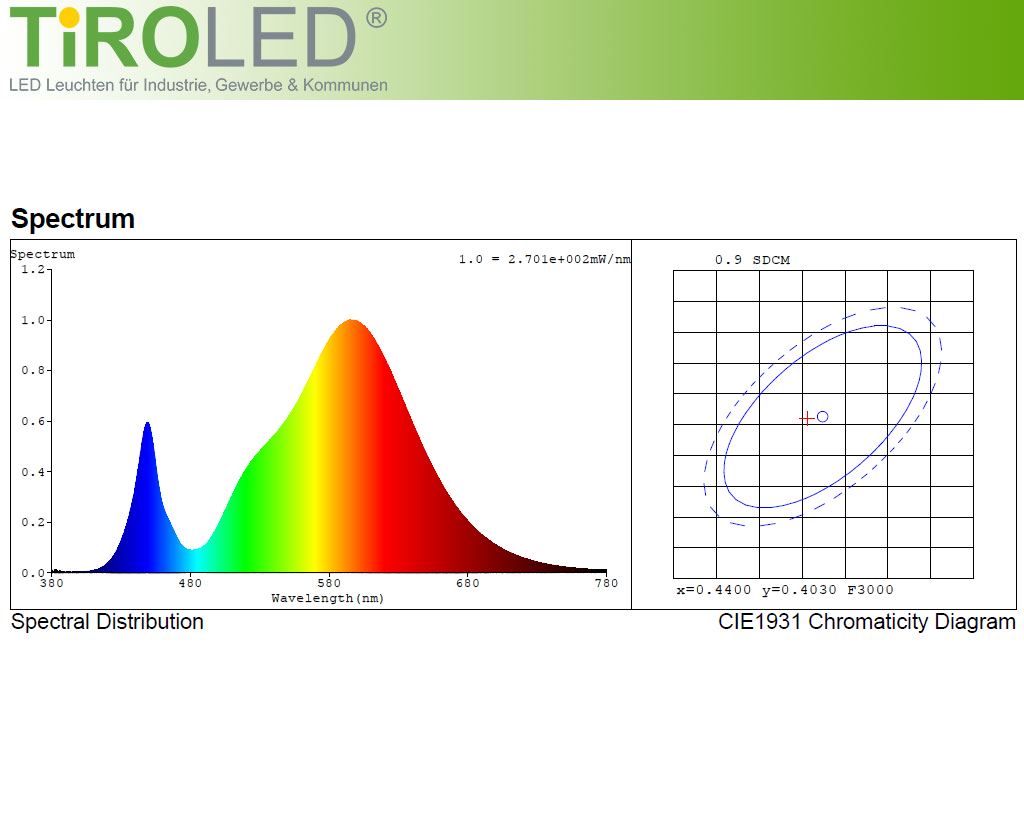 TiROLED®
LED Leuchten für Industrie, Gewerbe & Kommunen

Spectrum

Spectrum
1.0 = 2.701e+002mW/nm
1.2
1.0
0.8
0.6
0.4
0.2
0.0
380
480
580
680
780
Wavelength(nm)

0.9 SDCM
x=0.4400 y=0.4030 F3000

Spectral Distribution

CIE1931 Chromaticity Diagram